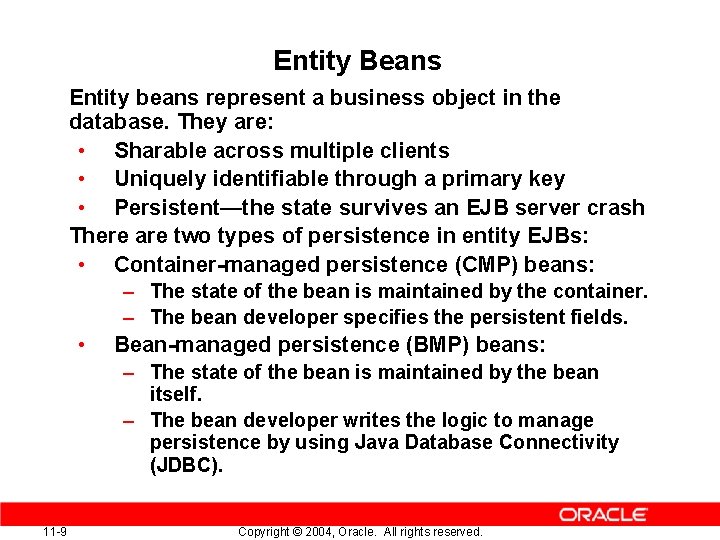 Entity Beans

Entity beans represent a business object in the database. They are:

• Sharable across multiple clients
• Uniquely identifiable through a primary key
• Persistent—the state survives an EJB server crash

There are two types of persistence in entity EJBs:

• Container-managed persistence (CMP) beans:
  – The state of the bean is maintained by the container.
  – The bean developer specifies the persistent fields.
• Bean-managed persistence (BMP) beans:
  – The state of the bean is maintained by the bean itself.
  – The bean developer writes the logic to manage persistence by using Java Database Connectivity (JDBC).

ORACLE

11-9 Copyright © 2004, Oracle. All rights reserved.